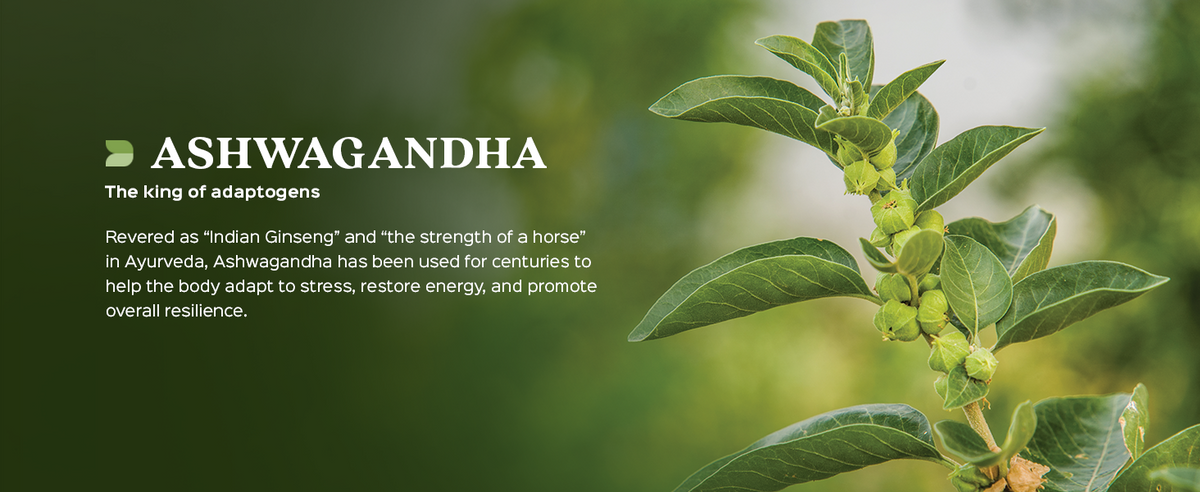 ASHWAGANDHA

The king of adaptogens

Revered as “Indian Ginseng” and “the strength of a horse” in Ayurveda, Ashwagandha has been used for centuries to help the body adapt to stress, restore energy, and promote overall resilience.